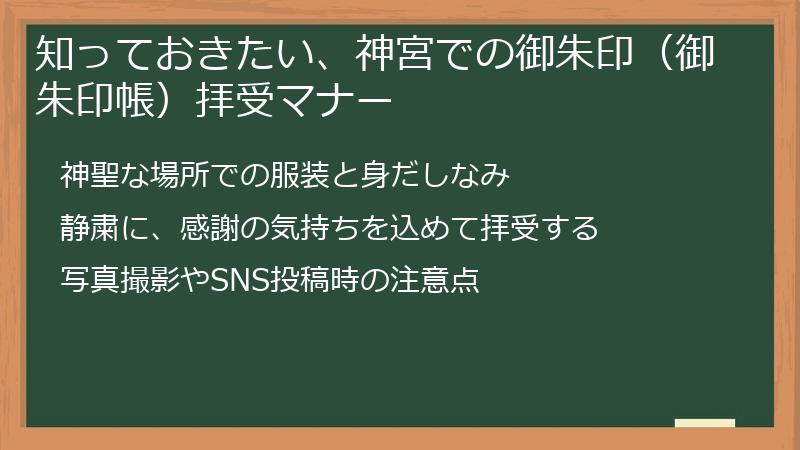 知っておきたい、神宮での御朱印（御朱印帳）拝受マナー

神聖な場所での服装と身だしなみ

静粛に、感謝の気持ちを込めて拝受する

写真撮影やSNS投稿時の注意点